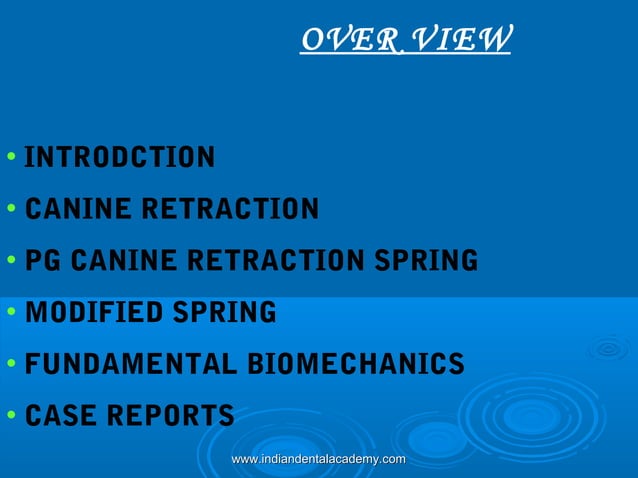 OVER VIEW

• INTRODCTION
• CANINE RETRACTION
• PG CANINE RETRACTION SPRING
• MODIFIED SPRING
• FUNDAMENTAL BIOMECHANICS
• CASE REPORTS

www.indiandentalacademy.com